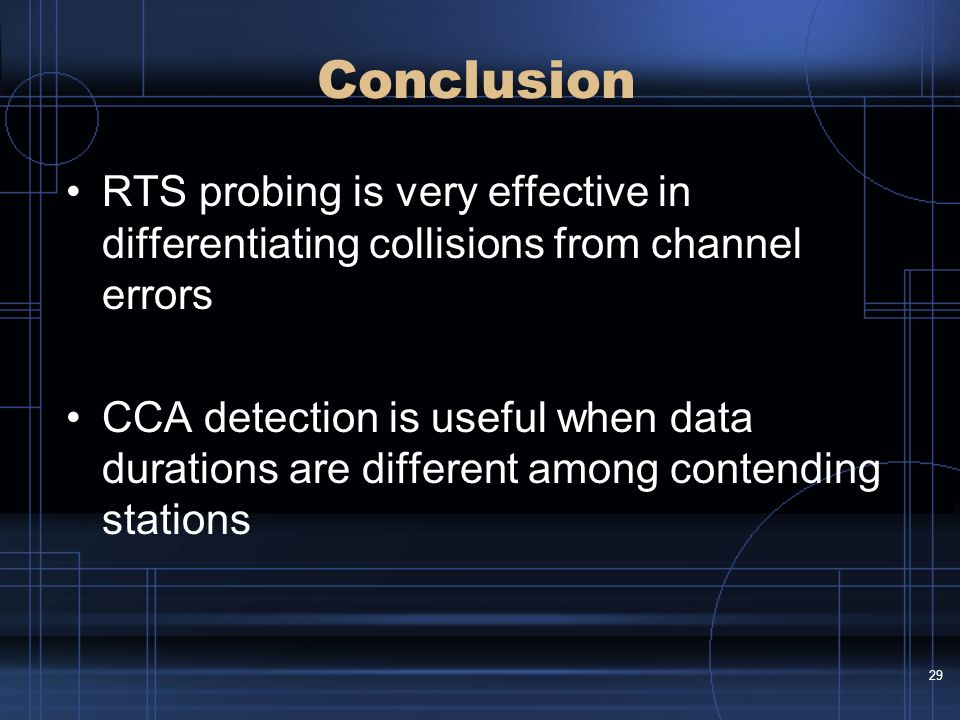 Conclusion

• RTS probing is very effective in differentiating collisions from channel errors

• CCA detection is useful when data durations are different among contending stations

29